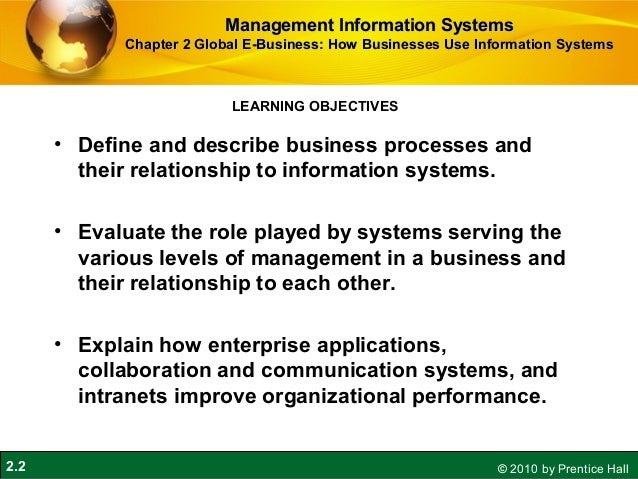 Management Information Systems
Chapter 2 Global E-Business: How Businesses Use Information Systems

LEARNING OBJECTIVES

• Define and describe business processes and their relationship to information systems.

• Evaluate the role played by systems serving the various levels of management in a business and their relationship to each other.

• Explain how enterprise applications, collaboration and communication systems, and intranets improve organizational performance.

2.2

© 2010 by Prentice Hall